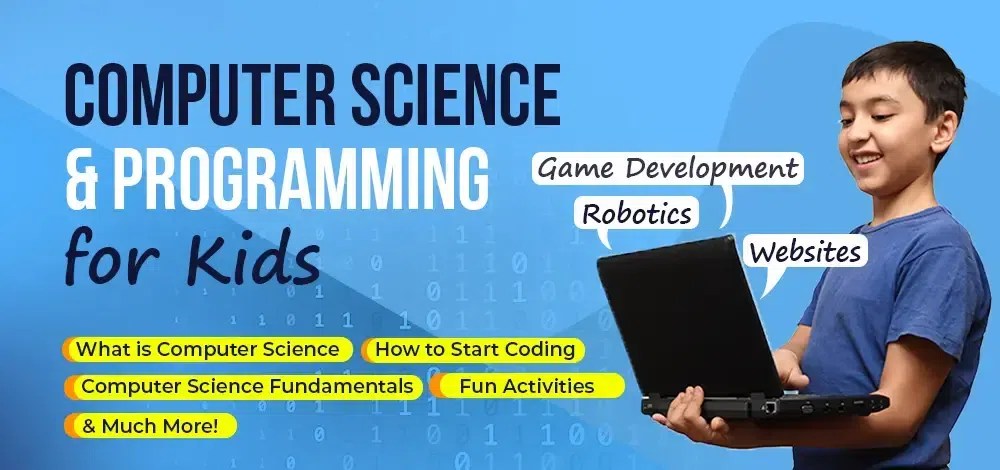 COMPUTER SCIENCE & PROGRAMMING for Kids

Game Development

Robotics

Websites

What is Computer Science

How to Start Coding

Computer Science Fundamentals

Fun Activities

& Much More!